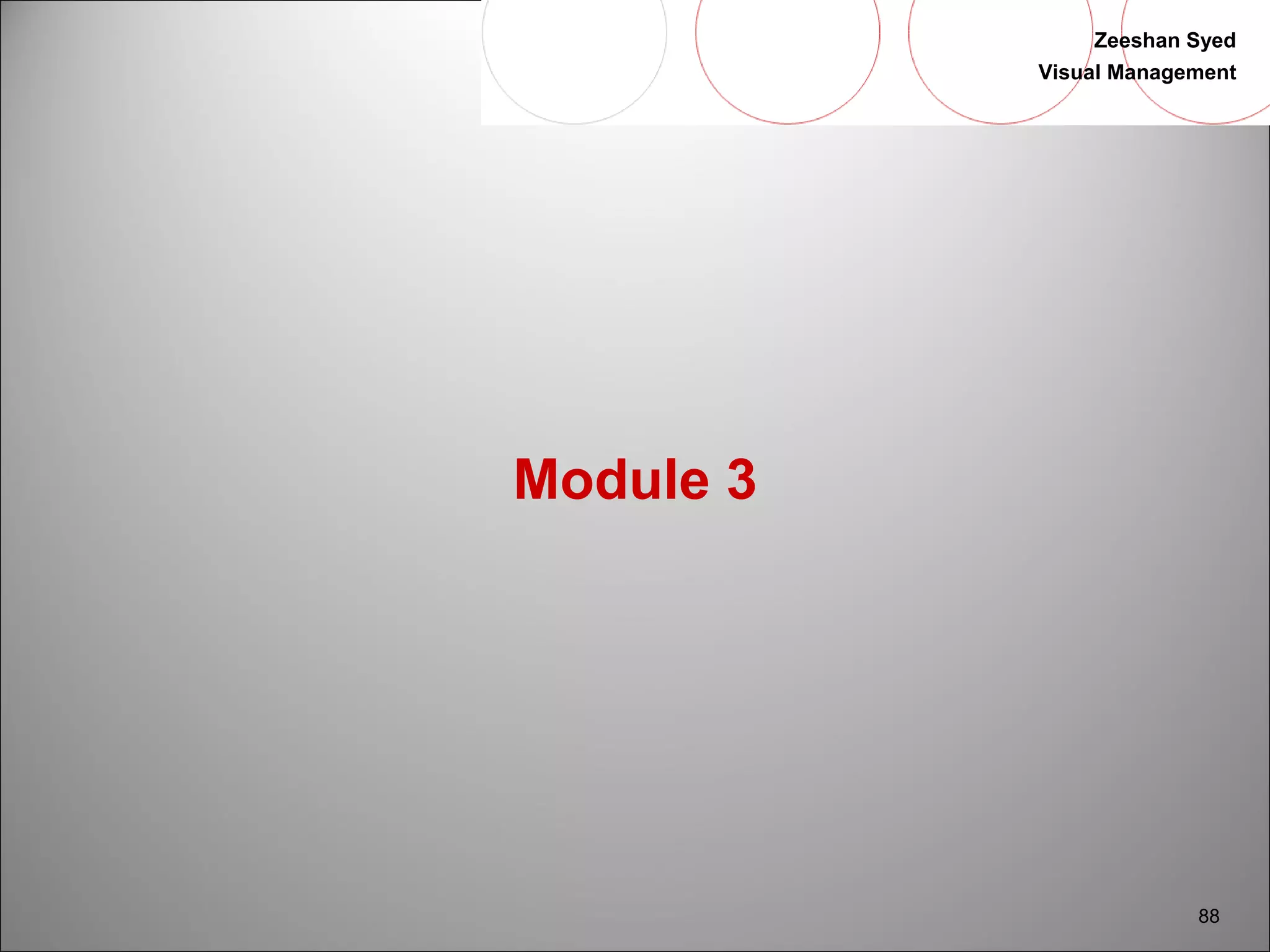 Zeeshan Syed
Visual Management

Module 3

88